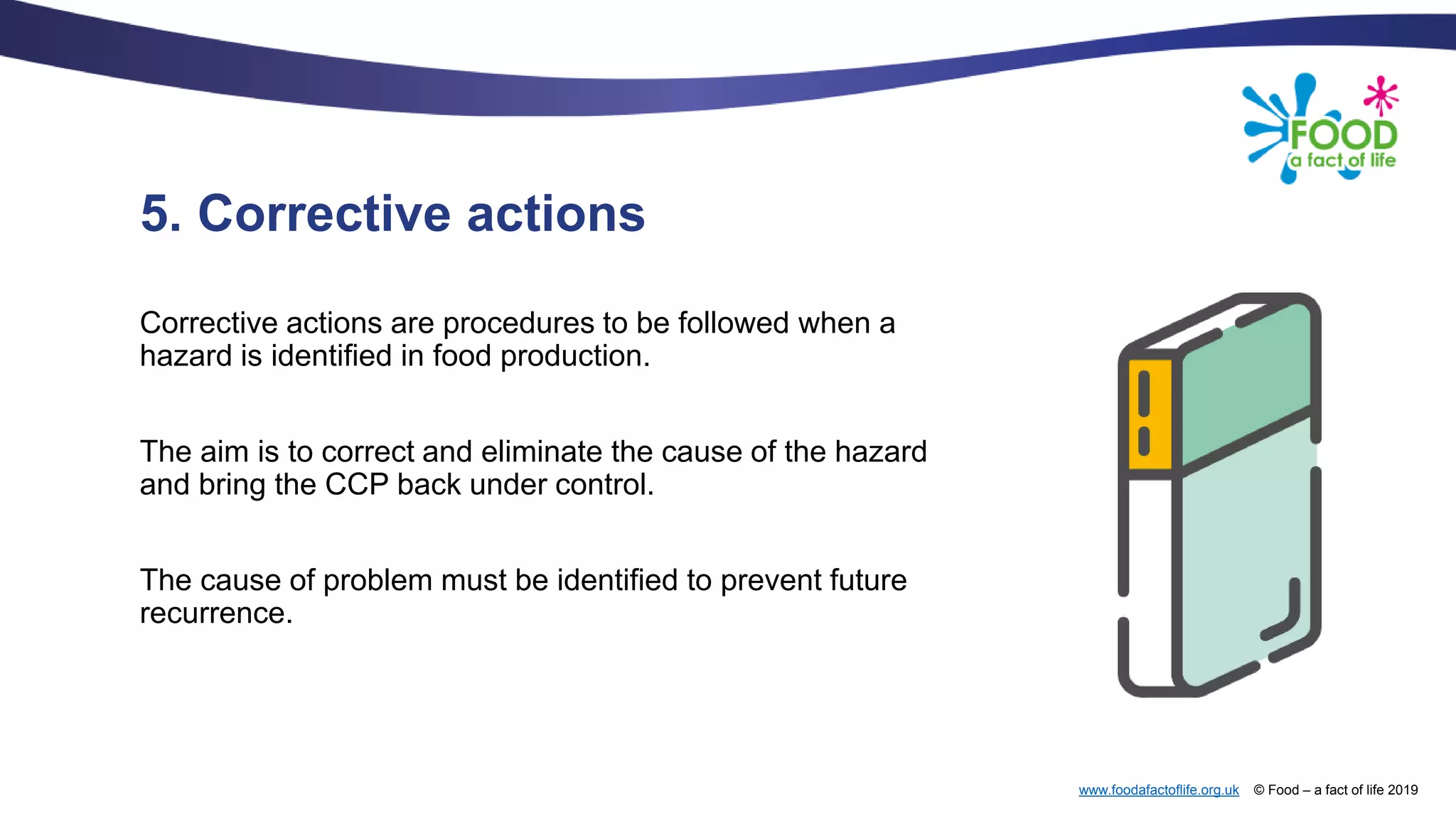 FOOD
a fact of life

5. Corrective actions

Corrective actions are procedures to be followed when a hazard is identified in food production.

The aim is to correct and eliminate the cause of the hazard and bring the CCP back under control.

The cause of problem must be identified to prevent future recurrence.

www.foodafactoflife.org.uk © Food – a fact of life 2019